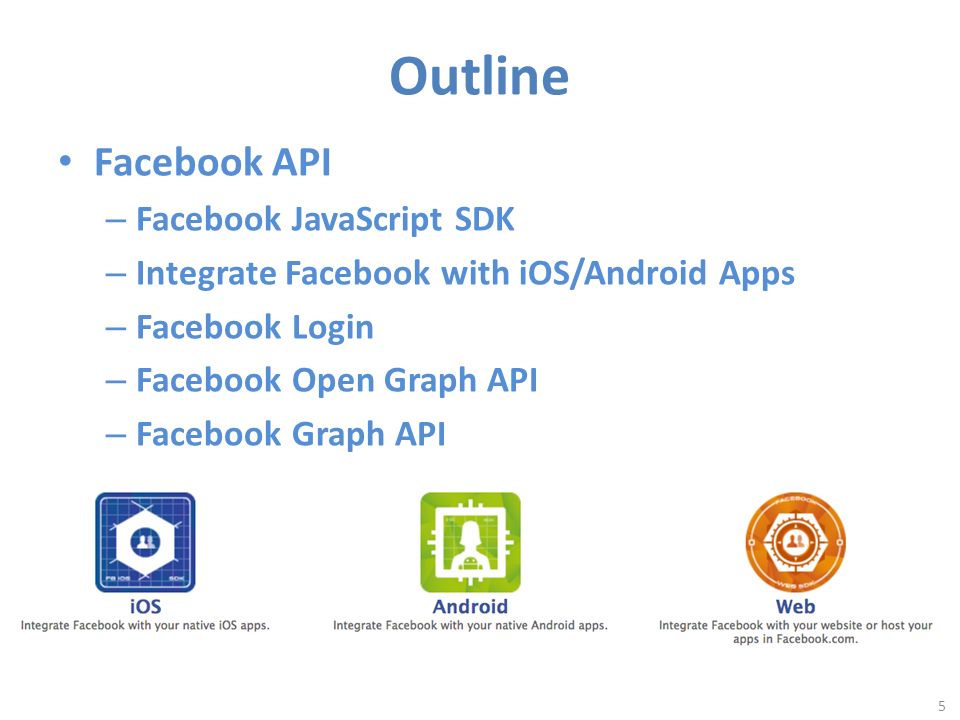 Outline

• Facebook API
– Facebook JavaScript SDK
– Integrate Facebook with iOS/Android Apps
– Facebook Login
– Facebook Open Graph API
– Facebook Graph API

FB iOS SDK

iOS
Integrate Facebook with your native iOS apps.

Android
Integrate Facebook with your native Android apps.

FACEBOOK
WEB SDK

Web
Integrate Facebook with your website or host your apps in Facebook.com.

5